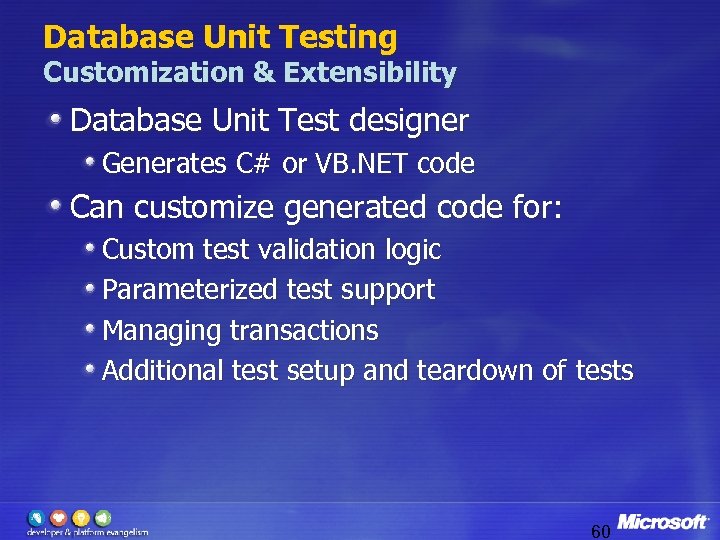 Database Unit Testing
Customization & Extensibility

Database Unit Test designer

Generates C# or VB.NET code

Can customize generated code for:

Custom test validation logic

Parameterized test support

Managing transactions

Additional test setup and teardown of tests

developer & platform evangelism

60

Microsoft